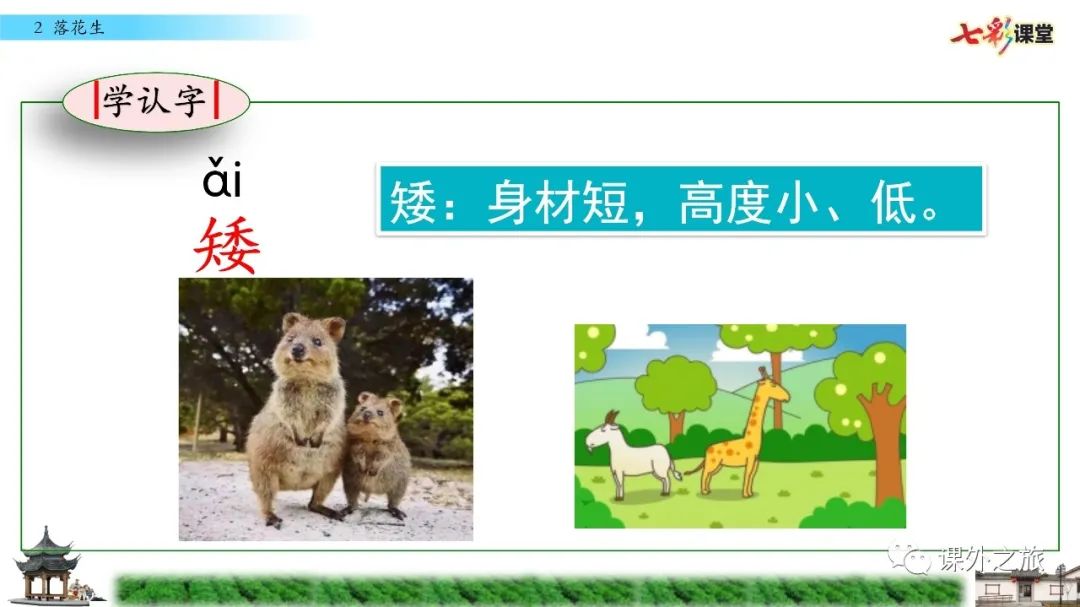 2 落花生

七彩课堂

学认字

ǎi
矮

矮：身材短，高度小、低。

课外之旅